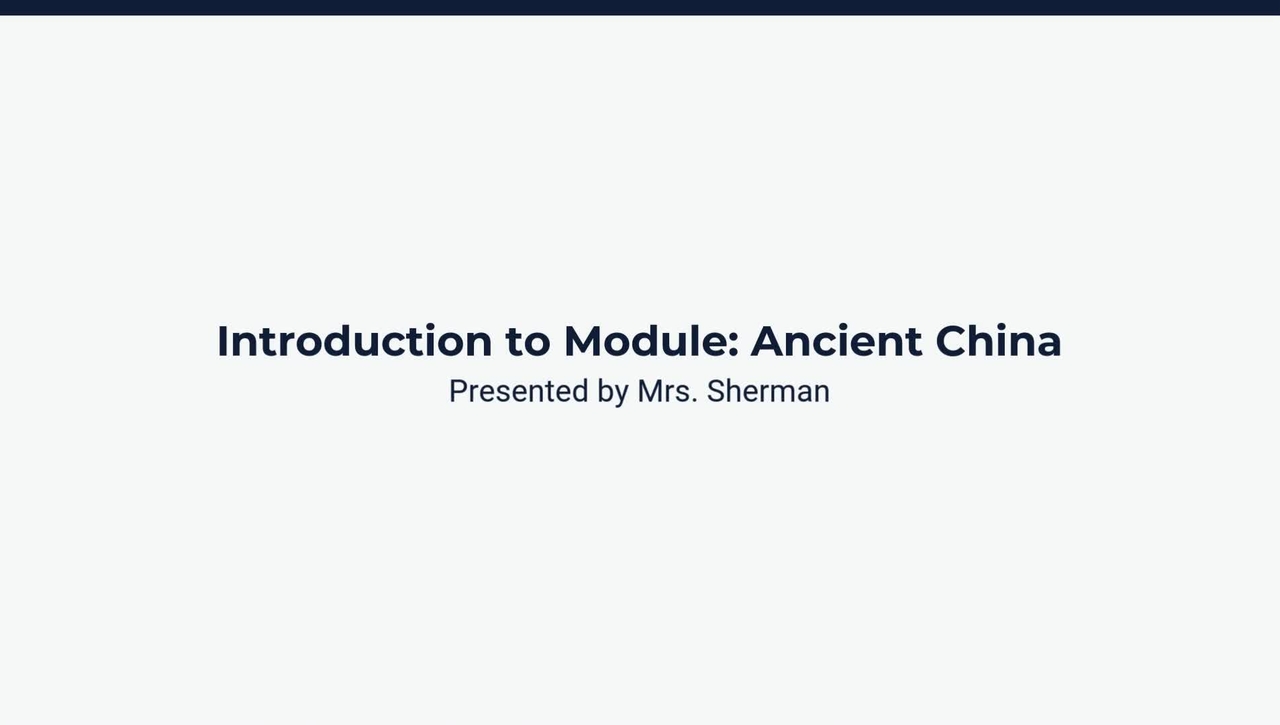 Introduction to Module: Ancient China
Presented by Mrs. Sherman